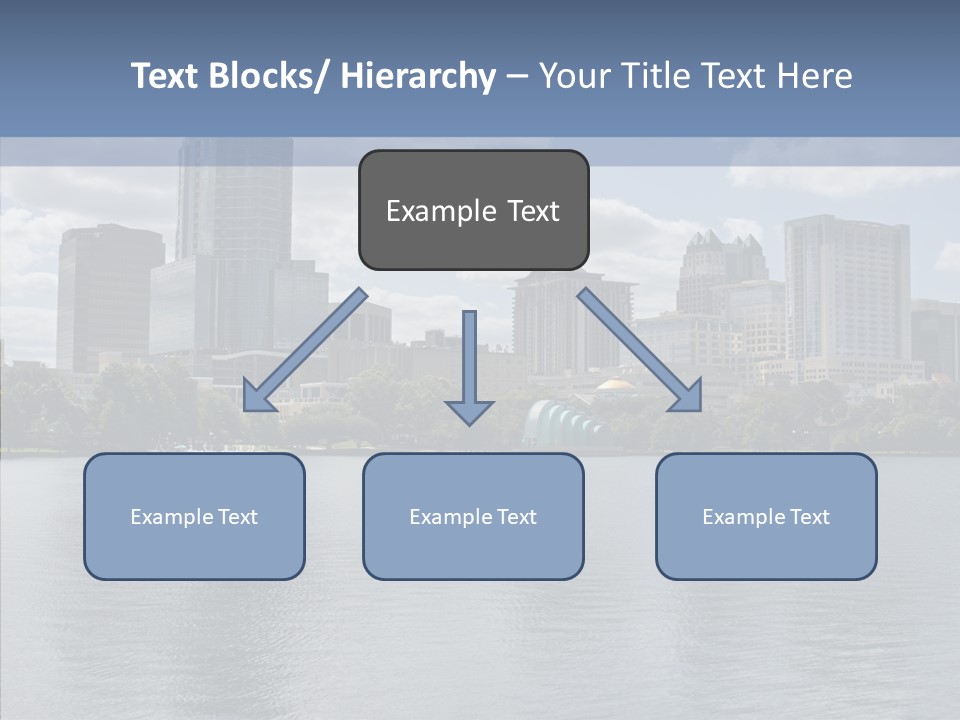 Text Blocks/ Hierarchy – Your Title Text Here

Example Text

Example Text

Example Text

Example Text